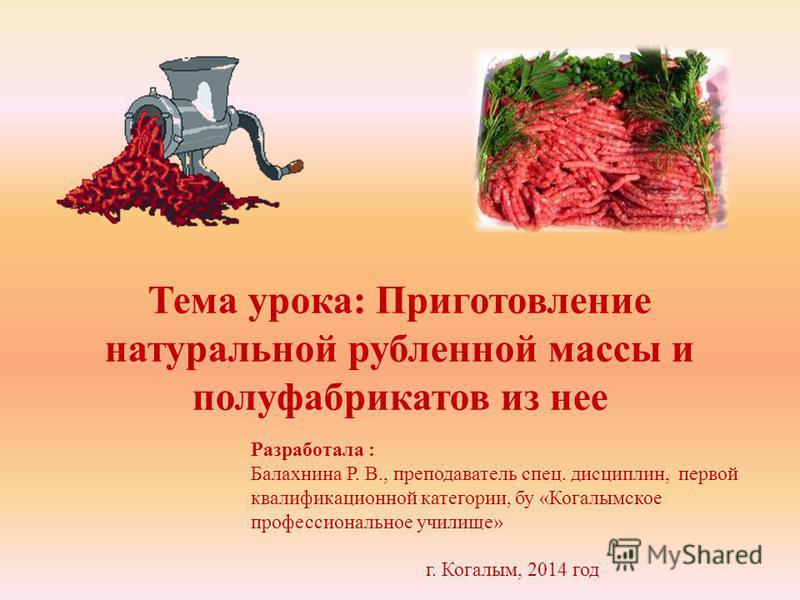 Тема урока: Приготовление натуральной рубленной массы и полуфабрикатов из нее

Разработала :
Балахнина Р. В., преподаватель спец. дисциплин, первой квалификационной категории, бу «Когалымское профессиональное училище»

г. Когалым, 2014 год

MyShared